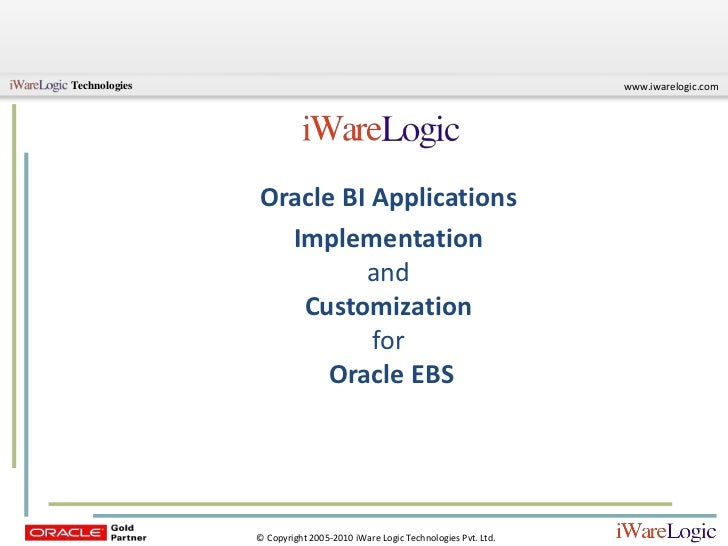 iWareLogic Technologies

www.iwarelogic.com

iWareLogic

Oracle BI Applications

Implementation

and

Customization

for

Oracle EBS

ORACLE Gold Partner

© Copyright 2005-2010 iWare Logic Technologies Pvt. Ltd.

iWareLogic